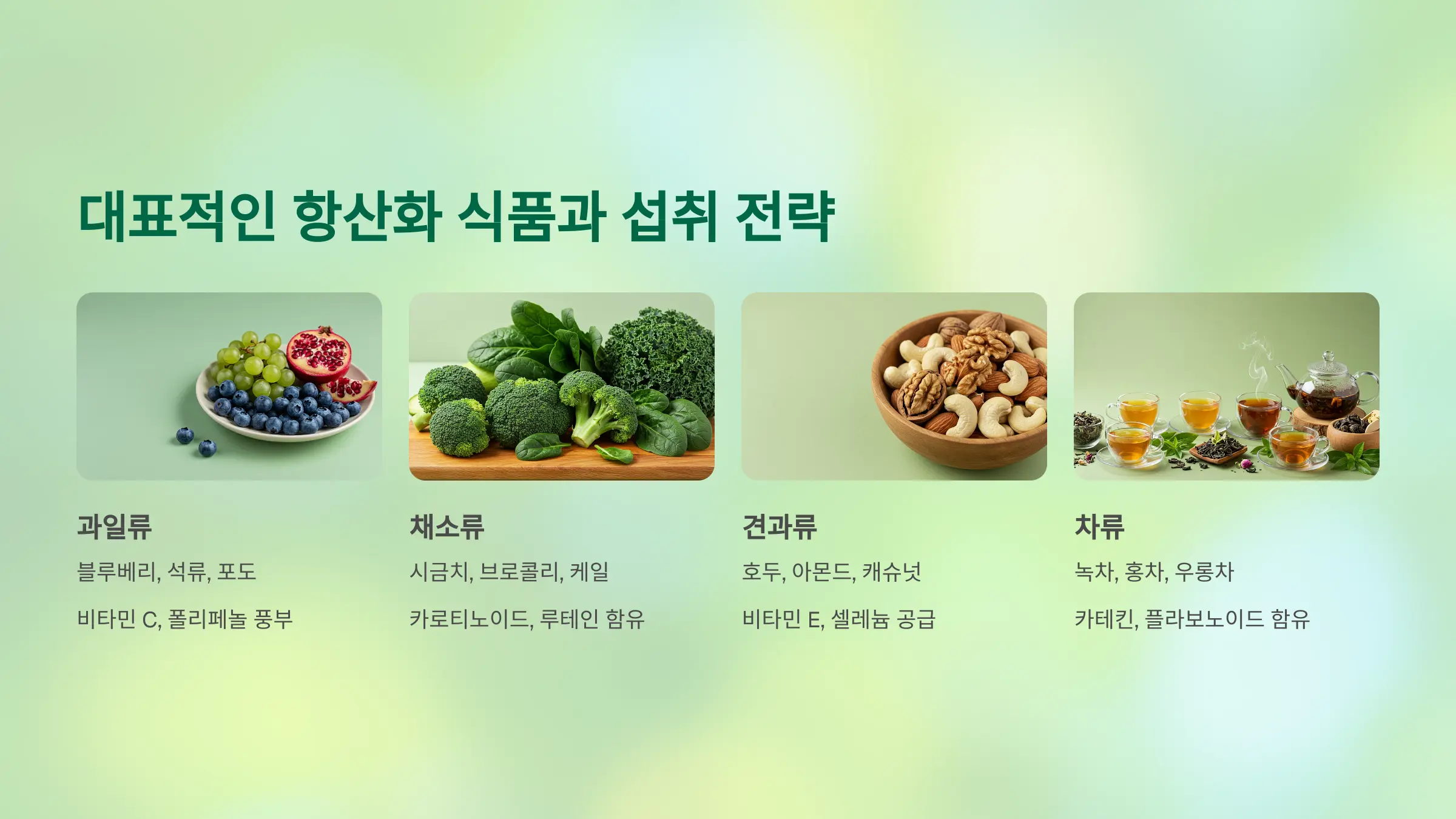 대표적인 항산화 식품과 섭취 전략

과일류

블루베리, 석류, 포도

비타민 C, 폴리페놀 풍부

채소류

시금치, 브로콜리, 케일

카로티노이드, 루테인 함유

견과류

호두, 아몬드, 캐슈넛

비타민 E, 셀레늄 공급

차류

녹차, 홍차, 우롱차

카테킨, 플라보노이드 함유